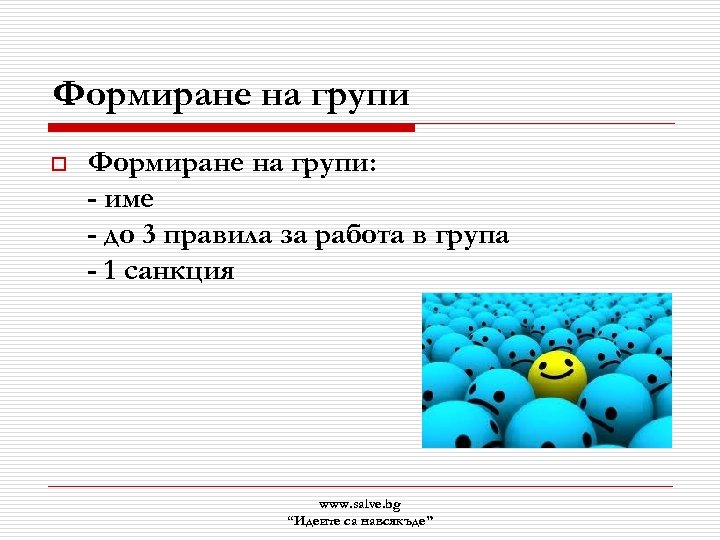 Формиране на групи

Формиране на групи:
- име
- до 3 правила за работа в група
- 1 санкция

www.salve.bg
"Идеите са навсякъде"